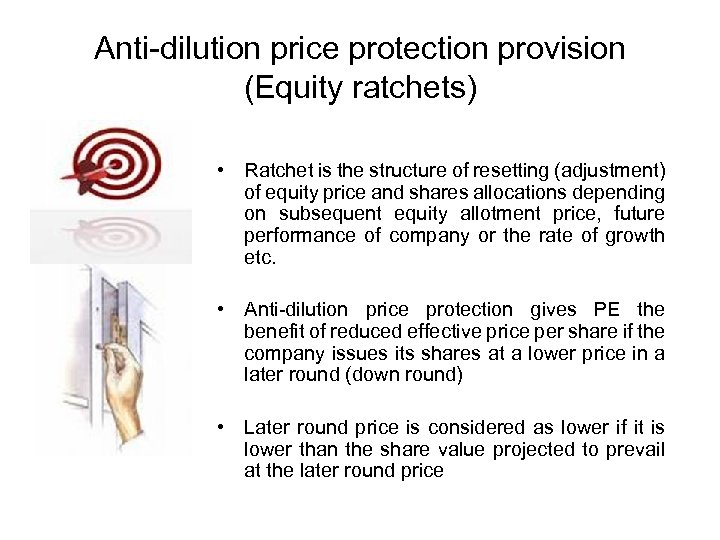 Anti-dilution price protection provision (Equity ratchets)

• Ratchet is the structure of resetting (adjustment) of equity price and shares allocations depending on subsequent equity allotment price, future performance of company or the rate of growth etc.

• Anti-dilution price protection gives PE the benefit of reduced effective price per share if the company issues its shares at a lower price in a later round (down round)

• Later round price is considered as lower if it is lower than the share value projected to prevail at the later round price